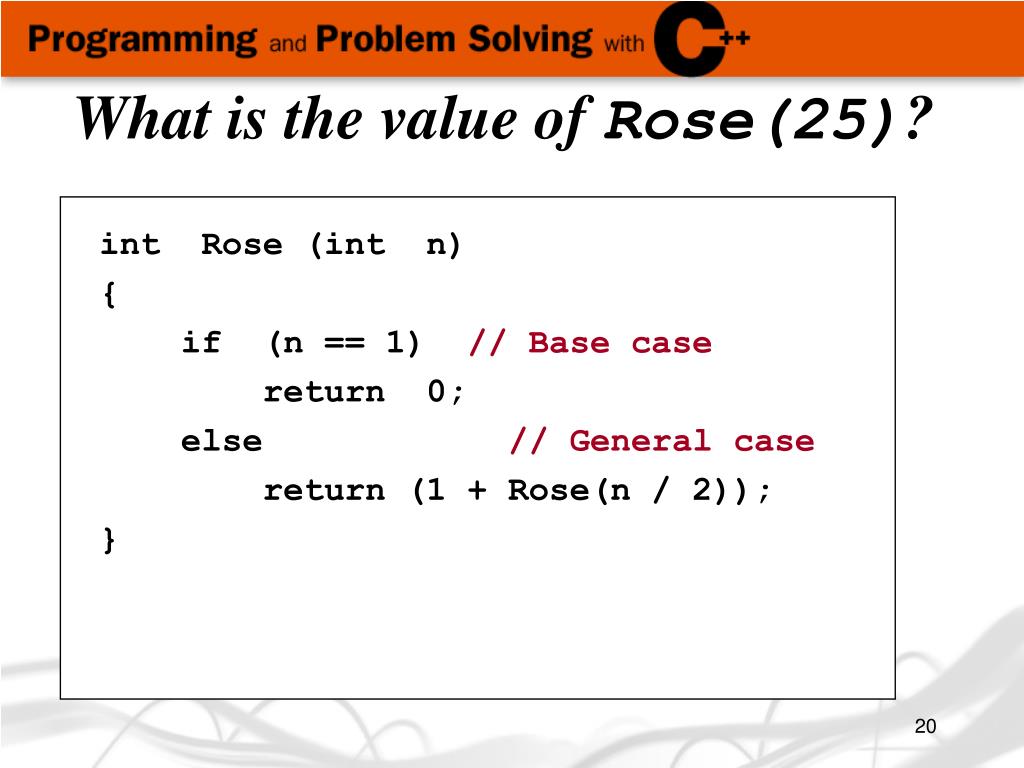 Programming and Problem Solving with C++

What is the value of Rose(25)?

int Rose (int n)
{
    if (n == 1) // Base case
        return 0;
    else // General case
        return (1 + Rose(n / 2));
}

20